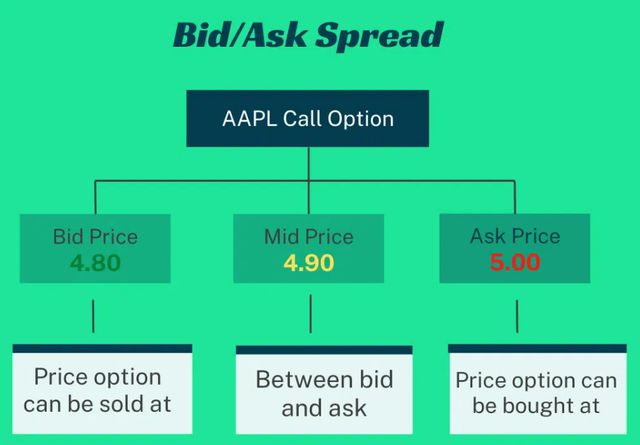 Bid/Ask Spread

AAPL Call Option

Bid Price
4.80

Mid Price
4.90

Ask Price
5.00

Price option can be sold at

Between bid and ask

Price option can be bought at